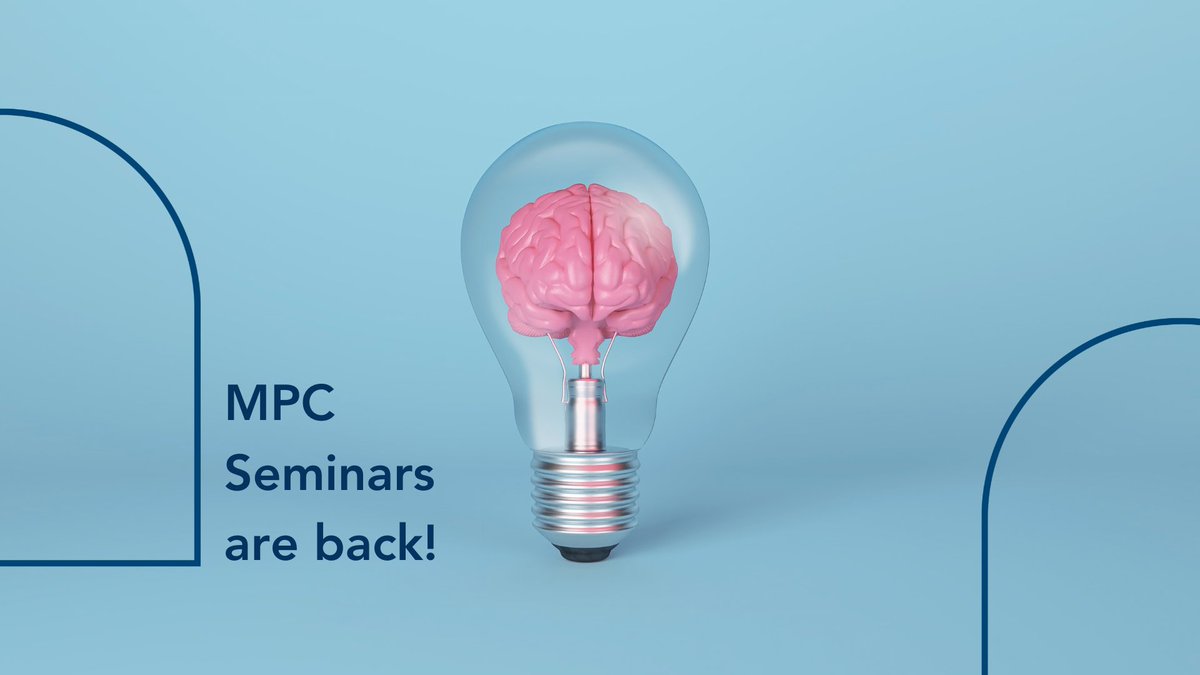 MPC Seminars are back!